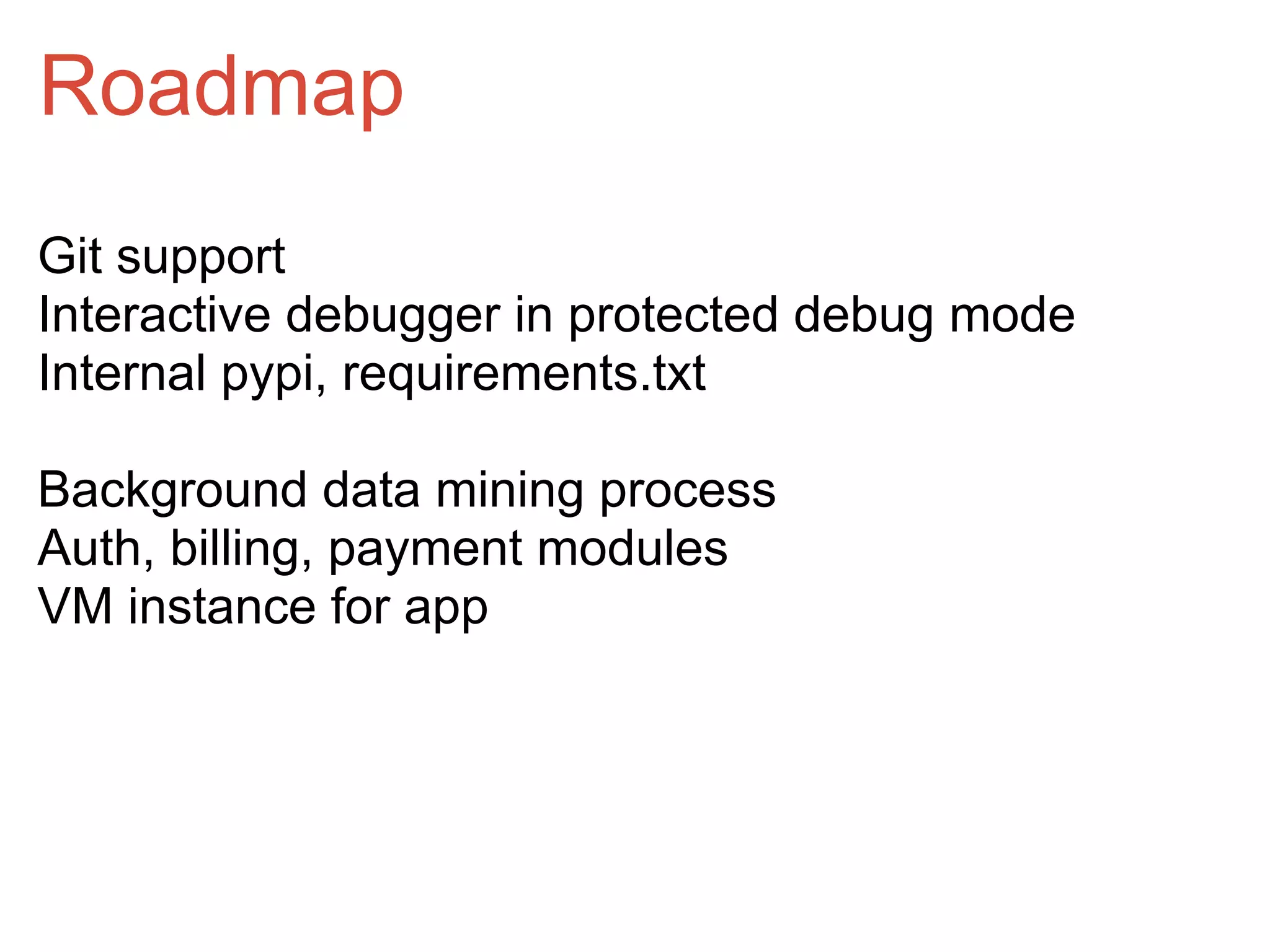 Roadmap

Git support
Interactive debugger in protected debug mode
Internal pypi, requirements.txt

Background data mining process
Auth, billing, payment modules
VM instance for app